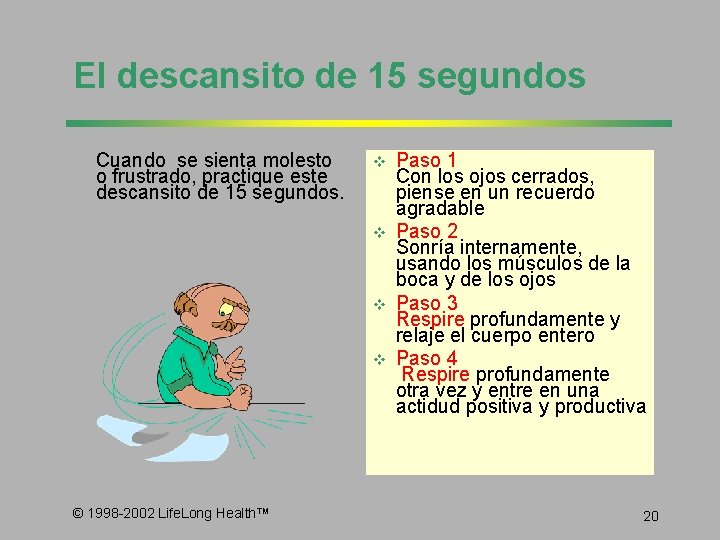 El descansito de 15 segundos

Cuando se sienta molesto o frustrado, practique este descansito de 15 segundos.

❖ Paso 1
Con los ojos cerrados, piense en un recuerdo agradable
❖ Paso 2
Sonría internamente, usando los músculos de la boca y de los ojos
❖ Paso 3
Respire profundamente y relaje el cuerpo entero
❖ Paso 4
Respire profundamente otra vez y entre en una actidud positiva y productiva

© 1998-2002 LifeLong Health™

20